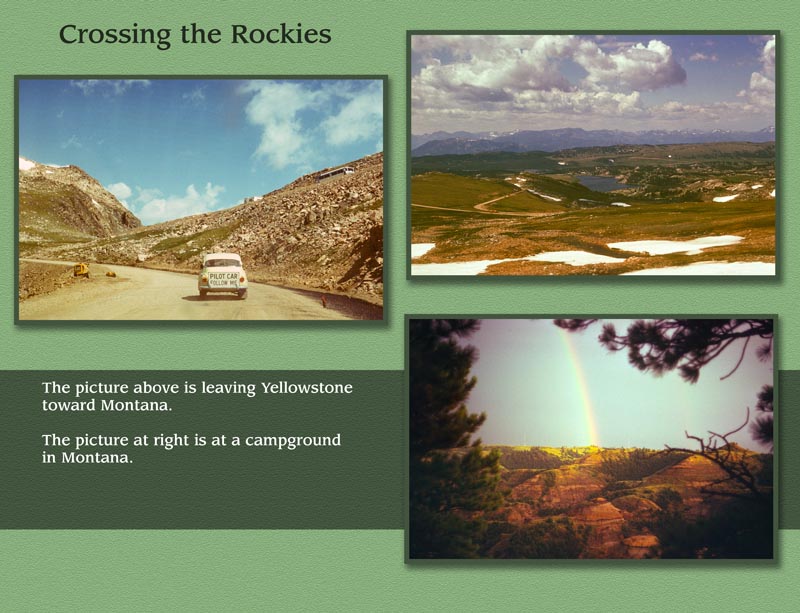 Crossing the Rockies

PILOT CAR
FOLLOW ME

The picture above is leaving Yellowstone toward Montana.

The picture at right is at a campground in Montana.